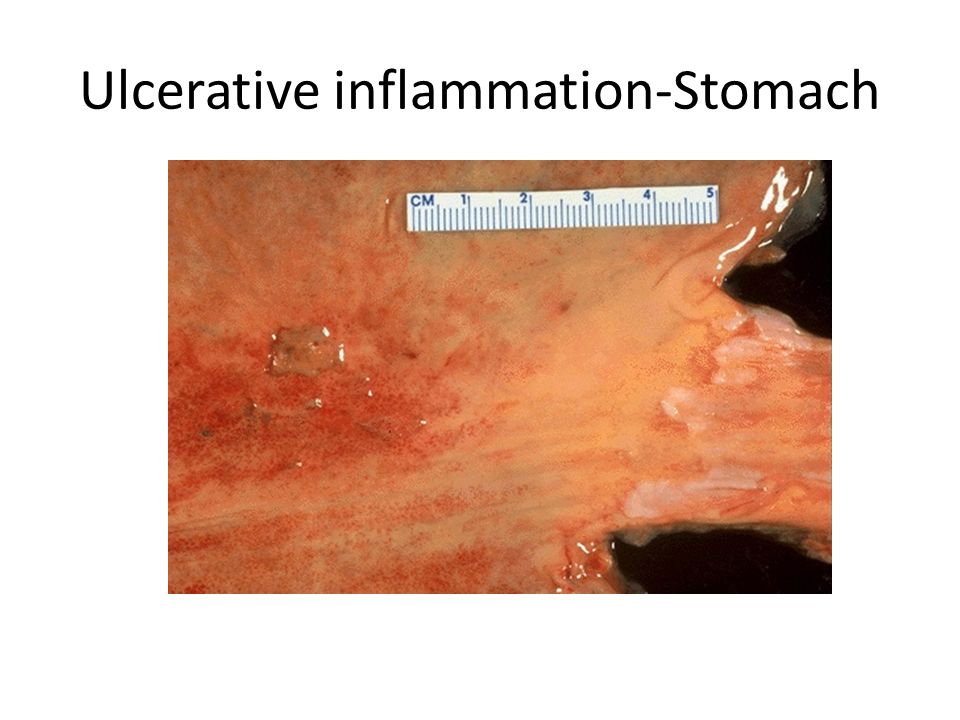 Ulcerative inflammation-Stomach

CM 1 2 3 4 5